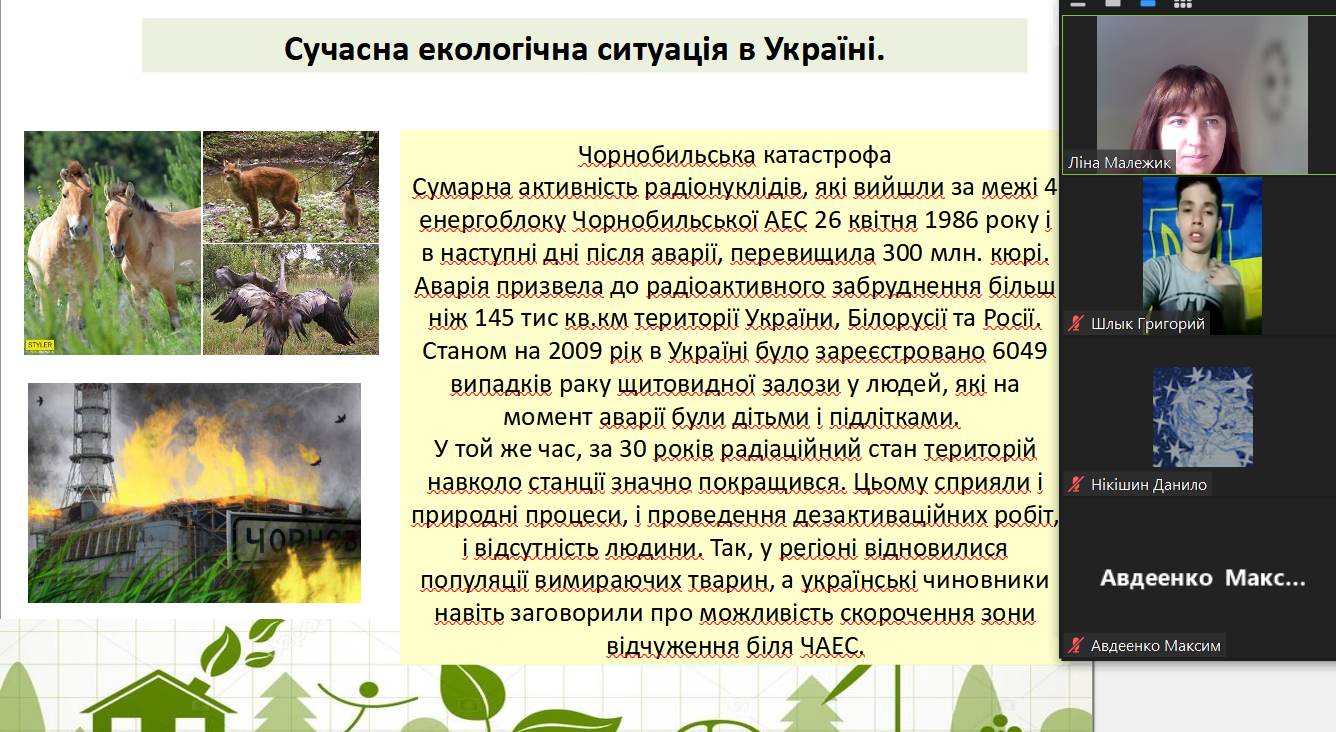 Сучасна екологічна ситуація в Україні.

STYLER

ЧОРНОБ

Чорнобильська катастрофа
Сумарна активність радіонуклідів, які вийшли за межі 4 енергоблоку Чорнобильської АЕС 26 квітня 1986 року і в наступні дні після аварії, перевищила 300 млн. кюрі. Аварія призвела до радіоактивного забруднення більш ніж 145 тис кв.км території України, Білорусії та Росії. Станом на 2009 рік в Україні було зареєстровано 6049 випадків раку щитовидної залози у людей, які на момент аварії були дітьми і підлітками.
У той же час, за 30 років радіаційний стан територій навколо станції значно покращився. Цьому сприяли і природні процеси, і проведення дезактиваційних робіт, і відсутність людини. Так, у регіоні відновилися популяції вимираючих тварин, а українські чиновники навіть заговорили про можливість скорочення зони відчуження біля ЧАЕС.

Ліна Малежик

Шлык Григорий

Нікішин Данило

Авдеенко Макс...

Авдеенко Максим